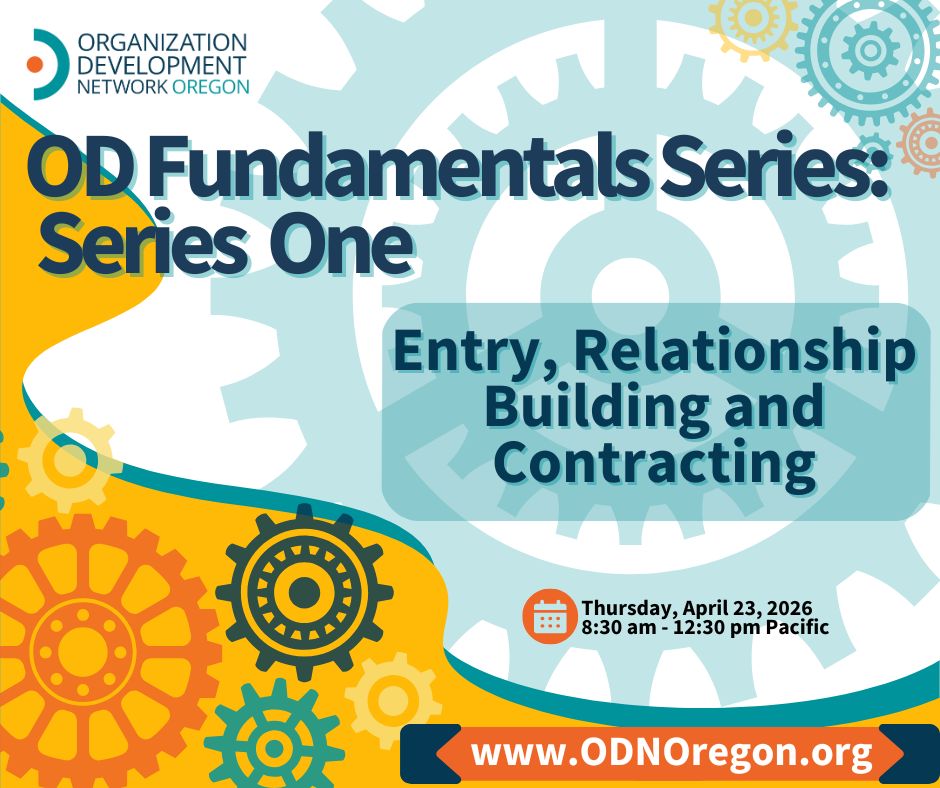 ORGANIZATION DEVELOPMENT NETWORK OREGON

OD Fundamentals Series: Series One

Entry, Relationship Building and Contracting

Thursday, April 23, 2026
8:30 am - 12:30 pm Pacific

www.ODNOregon.org